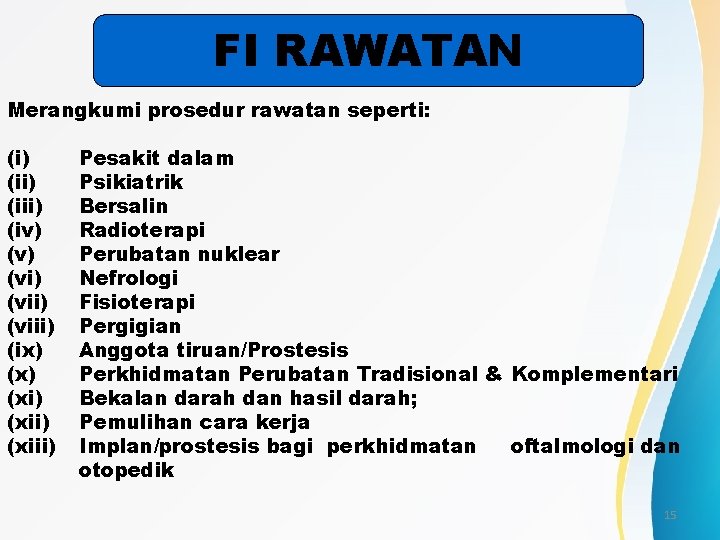 FI RAWATAN

Merangkumi prosedur rawatan seperti:

(i) Pesakit dalam
(ii) Psikiatrik
(iii) Bersalin
(iv) Radioterapi
(v) Perubatan nuklear
(vi) Nefrologi
(vii) Fisioterapi
(viii) Pergigian
(ix) Anggota tiruan/Prostesis
(x) Perkhidmatan Perubatan Tradisional & Komplementari
(xi) Bekalan darah dan hasil darah;
(xii) Pemulihan cara kerja
(xiii) Implan/prostesis bagi perkhidmatan oftalmologi dan otopedik

15